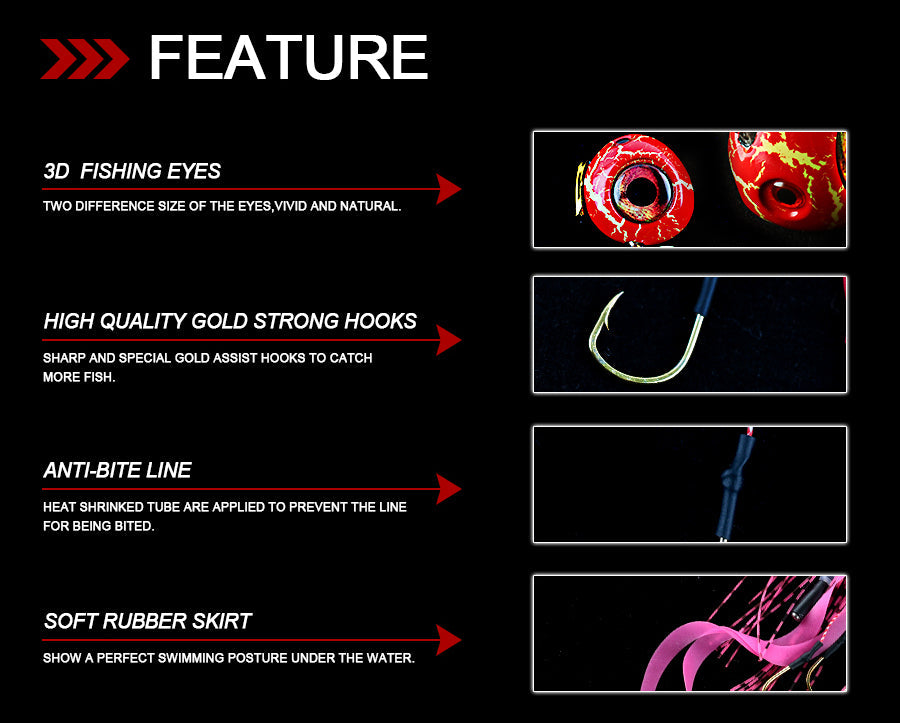 FEATURE

3D FISHING EYES

TWO DIFFERENCE SIZE OF THE EYES,VIVID AND NATURAL.

HIGH QUALITY GOLD STRONG HOOKS

SHARP AND SPECIAL GOLD ASSIST HOOKS TO CATCH MORE FISH.

ANTI-BITE LINE

HEAT SHRINKED TUBE ARE APPLIED TO PREVENT THE LINE FOR BEING BITED.

SOFT RUBBER SKIRT

SHOW A PERFECT SWIMMING POSTURE UNDER THE WATER.